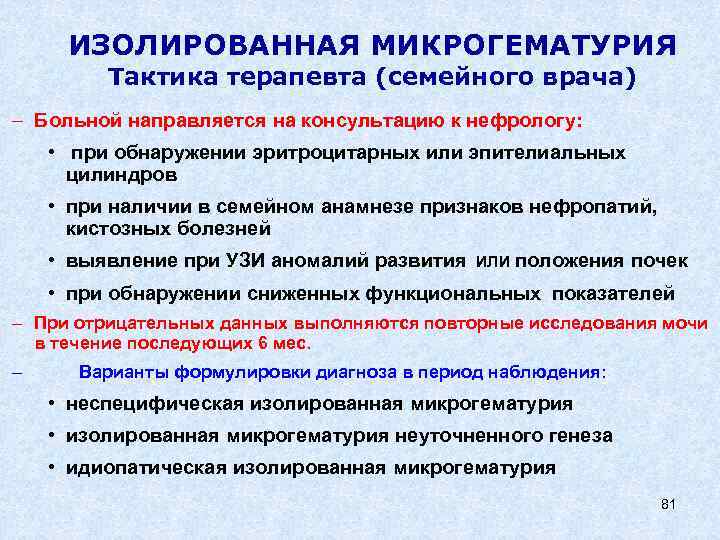 ИЗОЛИРОВАННАЯ МИКРОГЕМАТУРИЯ
Тактика терапевта (семейного врача)

– Больной направляется на консультацию к нефрологу:

• при обнаружении эритроцитарных или эпителиальных цилиндров

• при наличии в семейном анамнезе признаков нефропатий, кистозных болезней

• выявление при УЗИ аномалий развития или положения почек

• при обнаружении сниженных функциональных показателей

– При отрицательных данных выполняются повторные исследования мочи в течение последующих 6 мес.

– Варианты формулировки диагноза в период наблюдения:

• неспецифическая изолированная микрогематурия

• изолированная микрогематурия неуточненного генеза

• идиопатическая изолированная микрогематурия

81